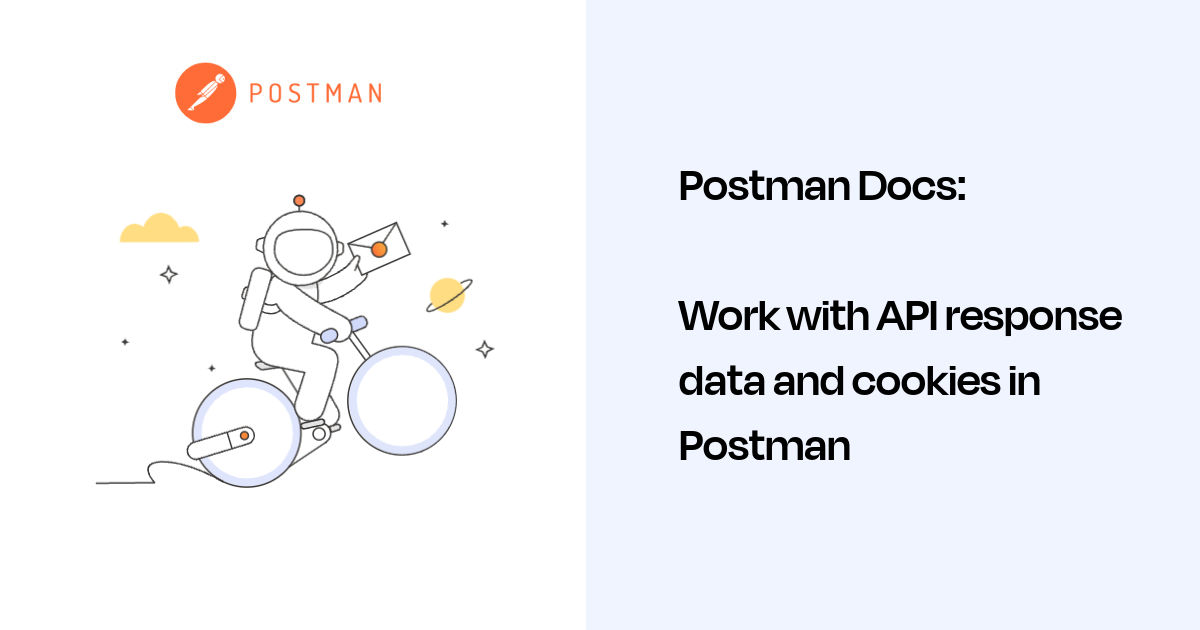 POSTMAN

Postman Docs:

Work with API response data and cookies in Postman